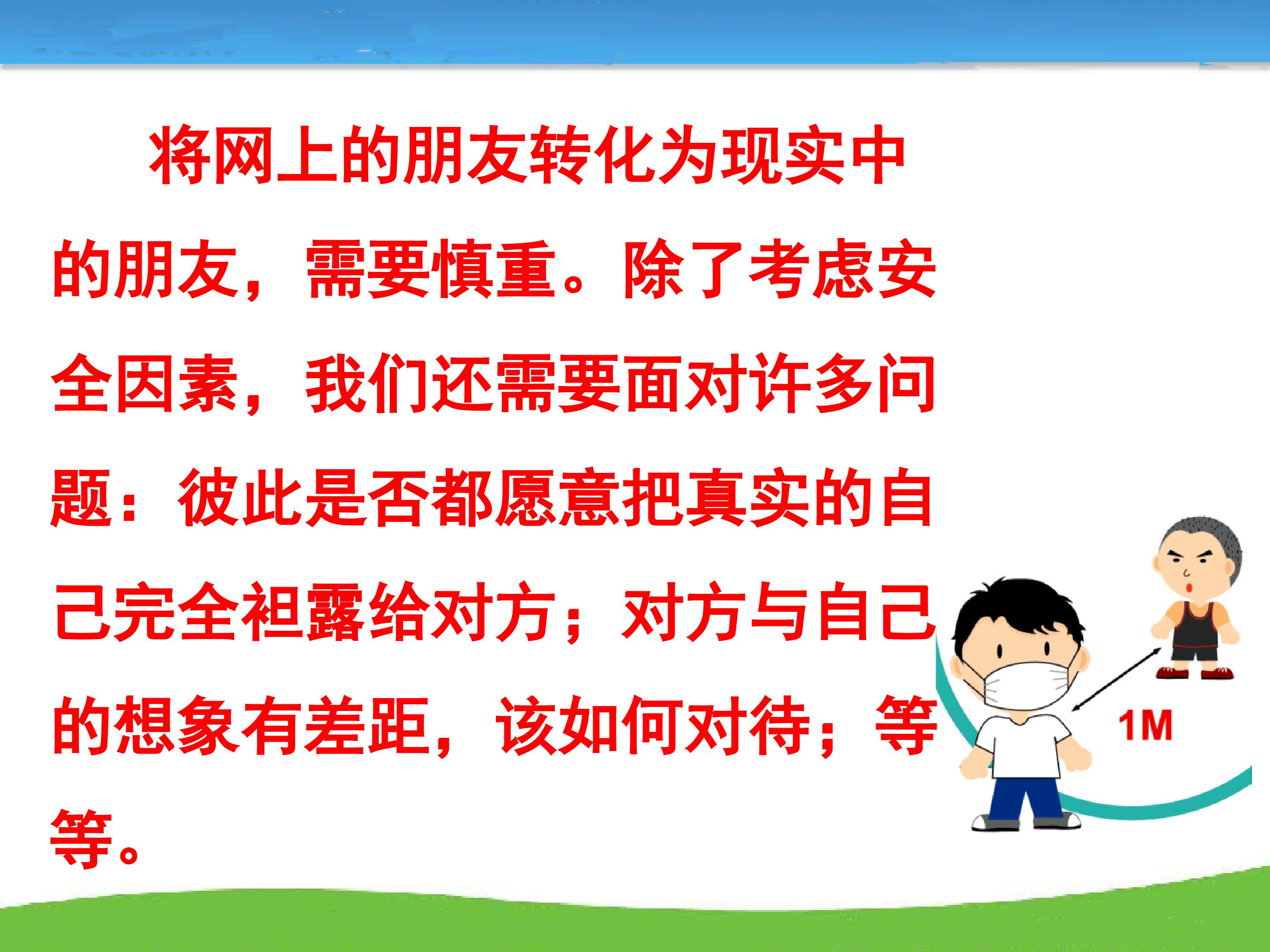 将网上的朋友转化为现实中的朋友，需要慎重。除了考虑安全因素，我们还需要面对许多问题：彼此是否都愿意把真实的自己完全袒露给对方；对方与自己的想象有差距，该如何对待；等等。

1M